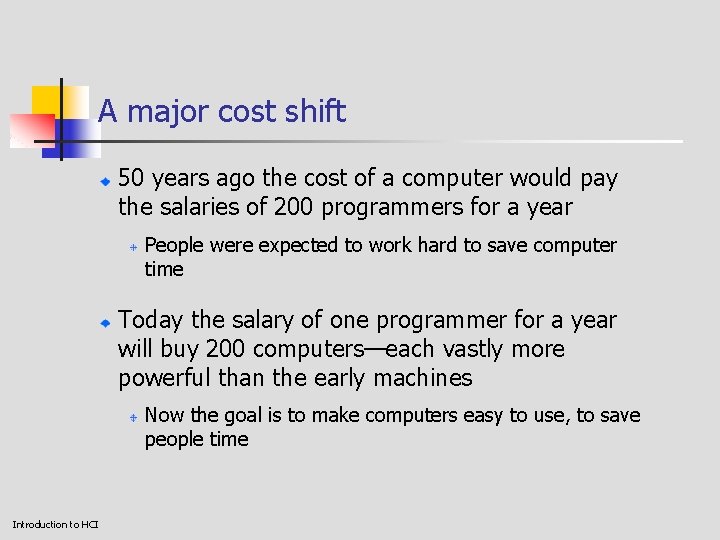 A major cost shift

50 years ago the cost of a computer would pay the salaries of 200 programmers for a year

People were expected to work hard to save computer time

Today the salary of one programmer for a year will buy 200 computers—each vastly more powerful than the early machines

Now the goal is to make computers easy to use, to save people time

Introduction to HCI